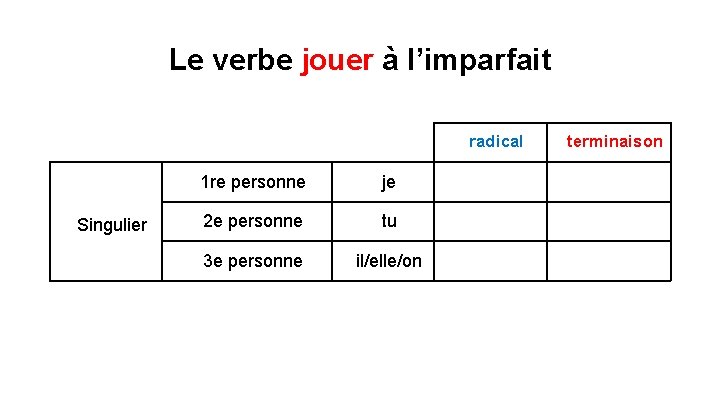 Le verbe jouer à l’imparfait

|  |  |  | radical | terminaison |
|---|---|---|---|---|
| Singulier | 1re personne | je |  |  |
|  | 2e personne | tu |  |  |
|  | 3e personne | il/elle/on |  |  |